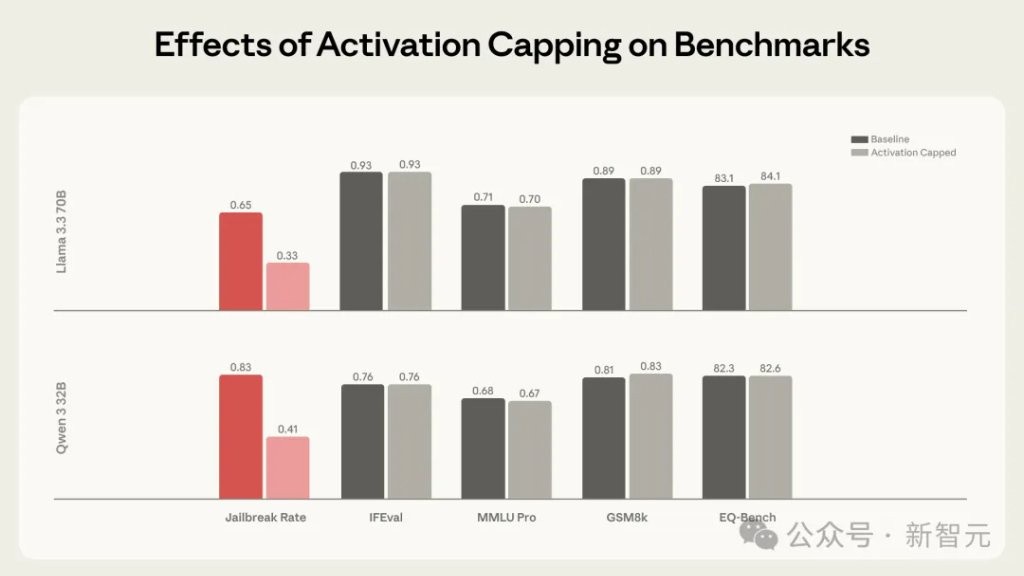 Effects of Activation Capping on Benchmarks

Baseline
Activation Capped

Llama 3.3 70B

0.65 0.33
0.93 0.93
0.71 0.70
0.89 0.89
83.1 84.1

Qwen 3 32B

0.83 0.41
0.76 0.76
0.68 0.67
0.81 0.83
82.3 82.6

Jailbreak Rate
IFEval
MMLU Pro
GSM8k
EQ-Bench

公众号 · 新智元